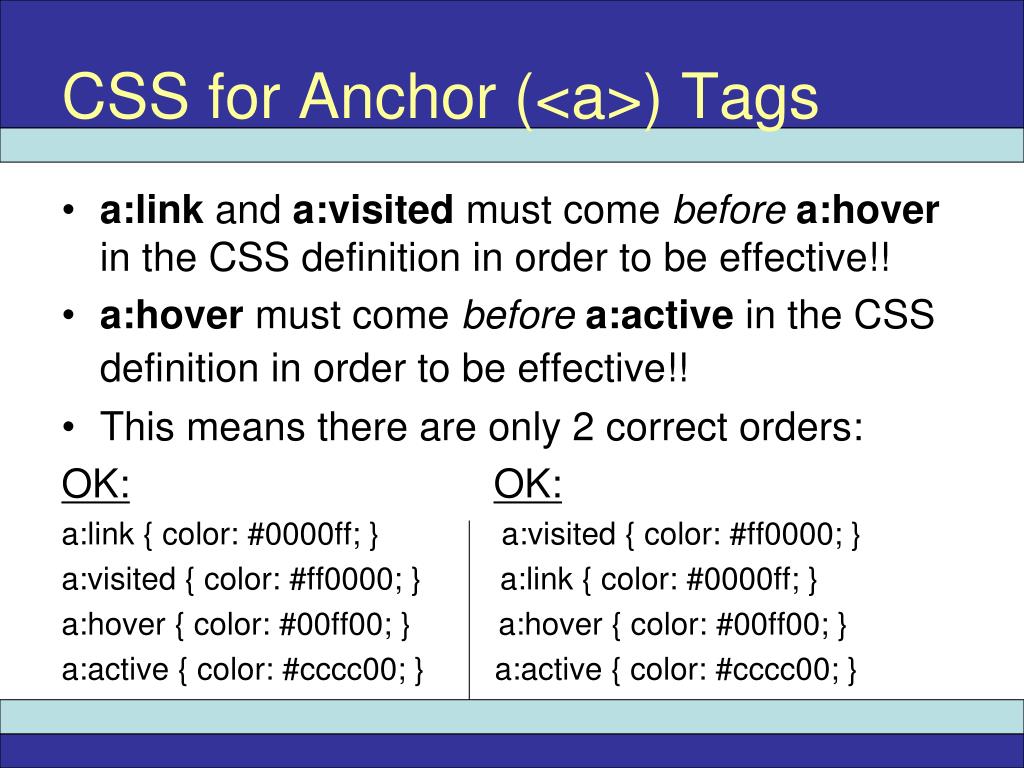 CSS for Anchor (<a>) Tags

• a:link and a:visited must come before a:hover in the CSS definition in order to be effective!!
• a:hover must come before a:active in the CSS definition in order to be effective!!
• This means there are only 2 correct orders:

OK:
a:link { color: #0000ff; }
a:visited { color: #ff0000; }
a:hover { color: #00ff00; }
a:active { color: #cccc00; }

OK:
a:visited { color: #ff0000; }
a:link { color: #0000ff; }
a:hover { color: #00ff00; }
a:active { color: #cccc00; }